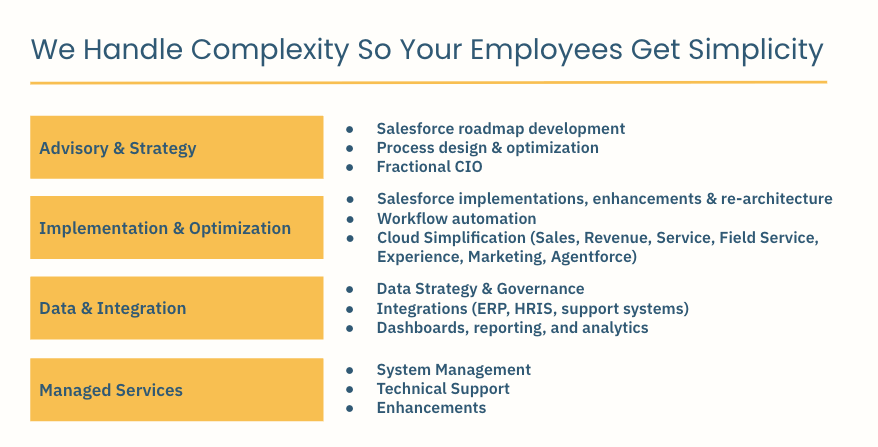 We Handle Complexity So Your Employees Get Simplicity

Advisory & Strategy

- Salesforce roadmap development
- Process design & optimization
- Fractional CIO

Implementation & Optimization

- Salesforce implementations, enhancements & re-architecture
- Workflow automation
- Cloud Simplification (Sales, Revenue, Service, Field Service, Experience, Marketing, Agentforce)

Data & Integration

- Data Strategy & Governance
- Integrations (ERP, HRIS, support systems)
- Dashboards, reporting, and analytics

Managed Services

- System Management
- Technical Support
- Enhancements